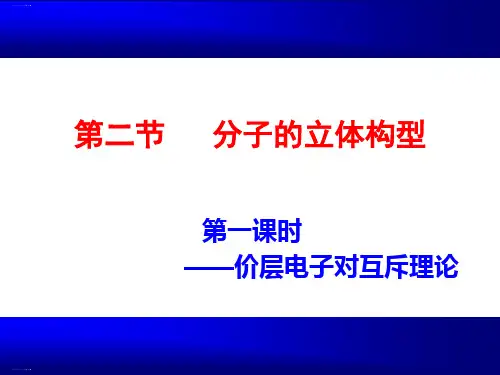 第二节　分子的立体构型

第一课时

——价层电子对互斥理论